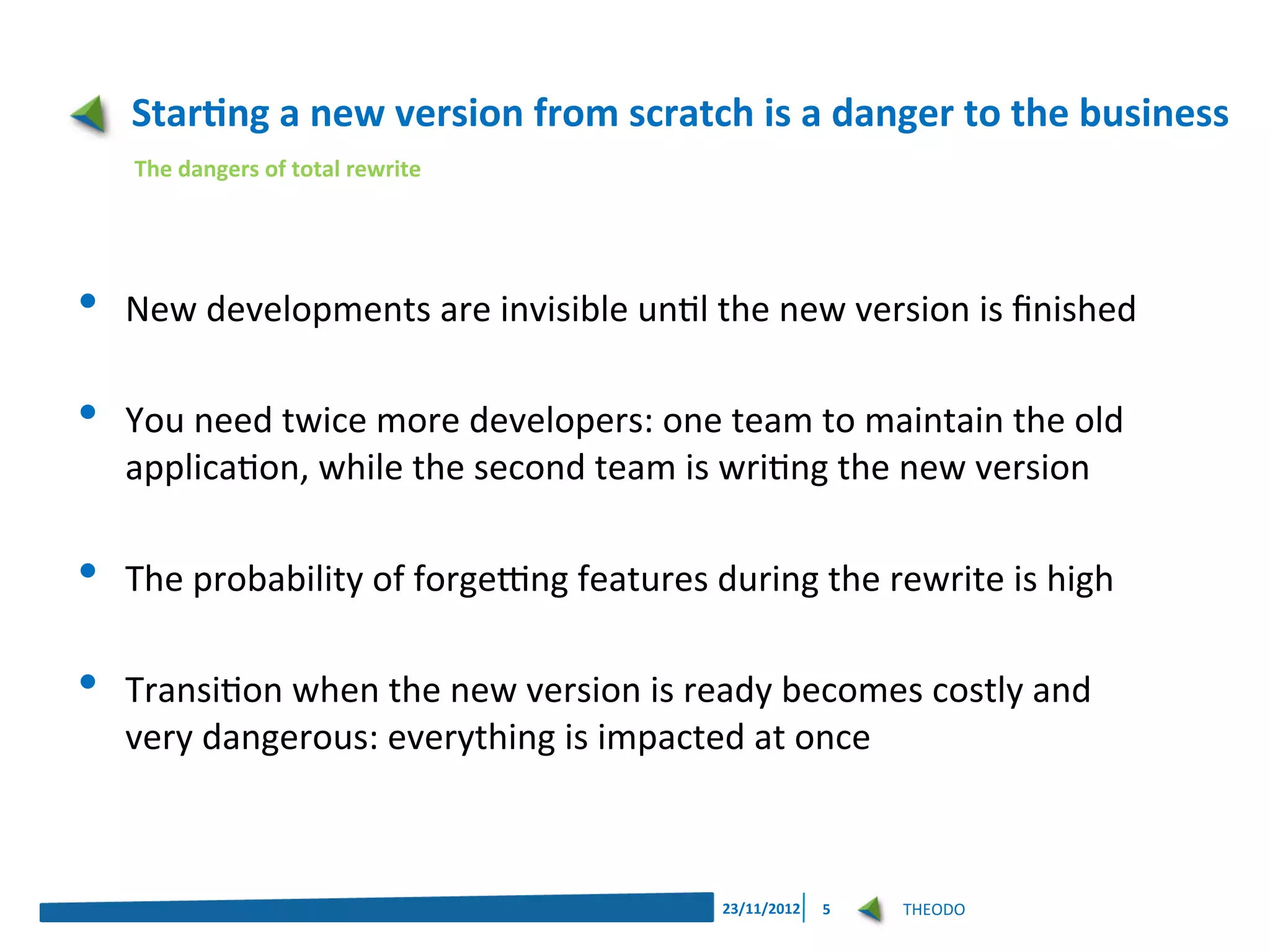 Starting a new version from scratch is a danger to the business

The dangers of total rewrite

• New developments are invisible until the new version is finished

• You need twice more developers: one team to maintain the old application, while the second team is writing the new version

• The probability of forgetting features during the rewrite is high

• Transition when the new version is ready becomes costly and very dangerous: everything is impacted at once

23/11/2012 | 5 THEODO